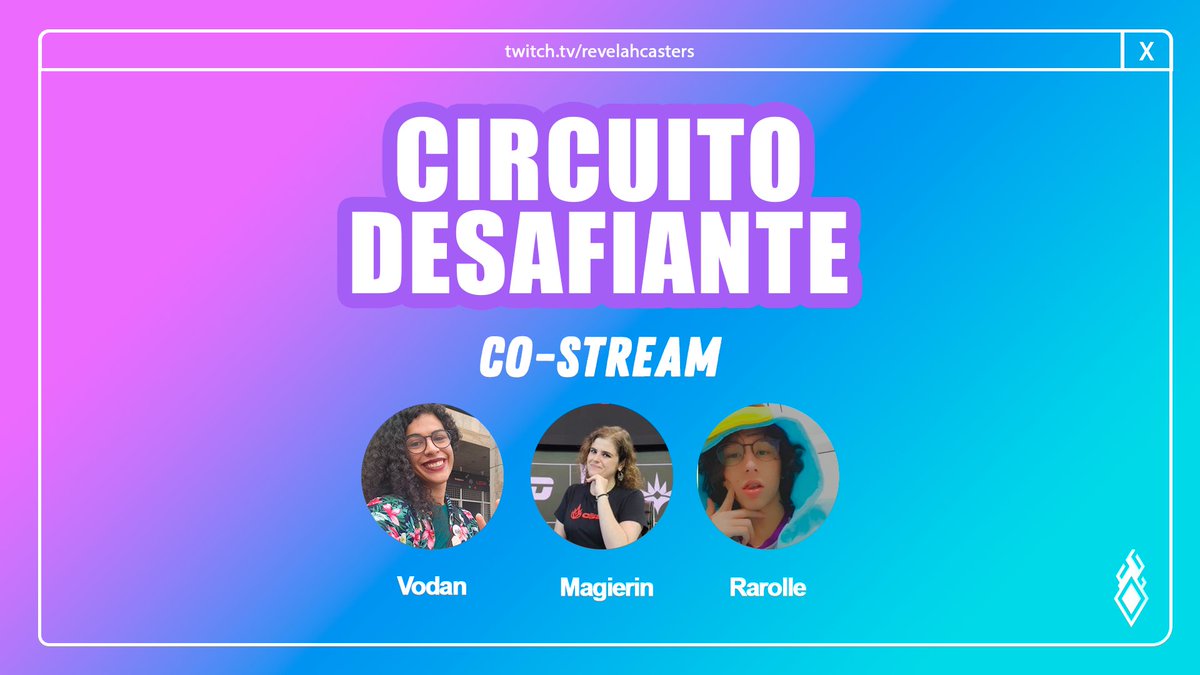 twitch.tv/revelahcasters

X

CIRCUITO DESAFIANTE

CO-STREAM

Vodan

Magierin

Rarolle